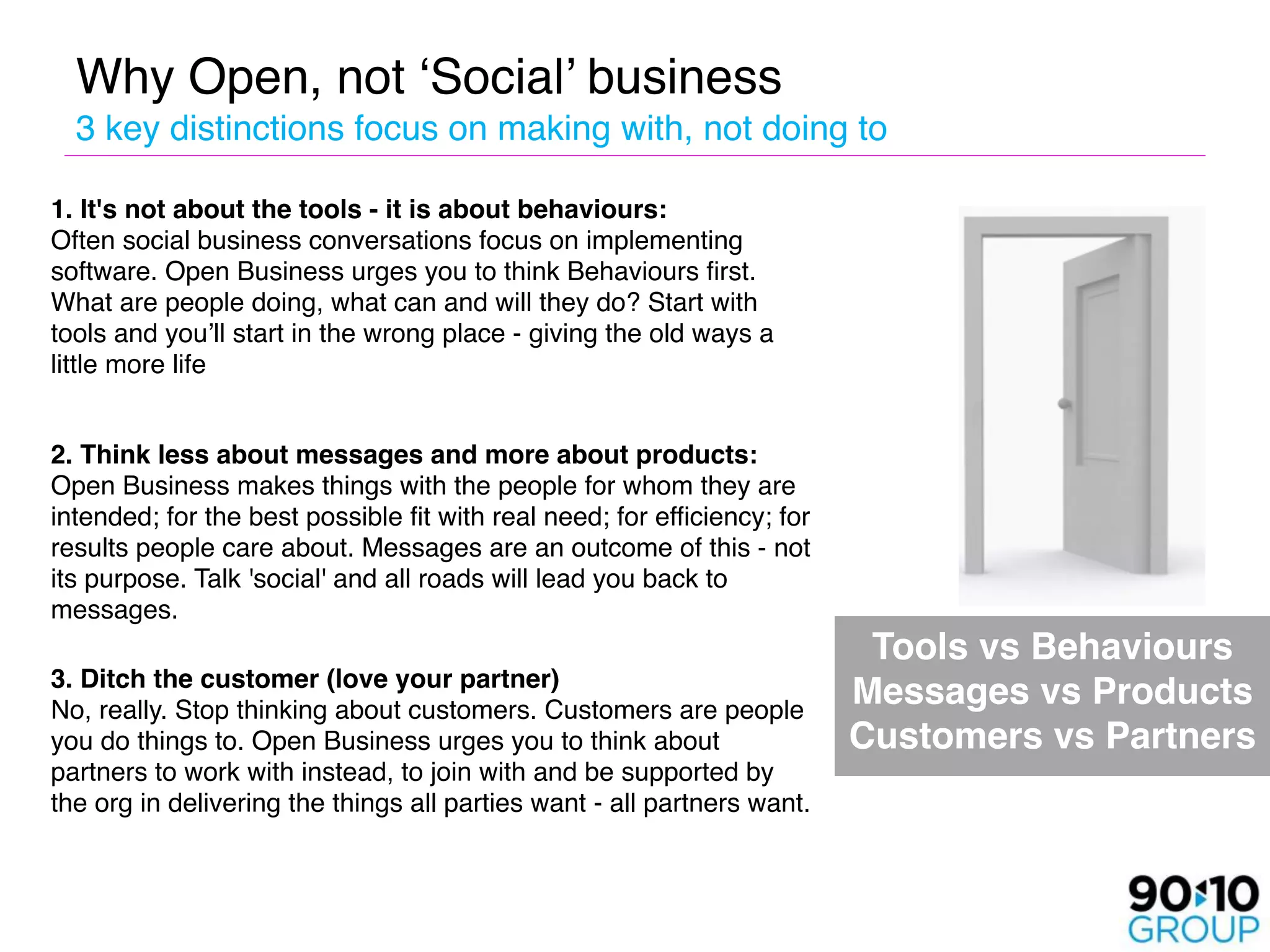 Why Open, not ‘Social’ business
3 key distinctions focus on making with, not doing to

1. It's not about the tools - it is about behaviours:
Often social business conversations focus on implementing software. Open Business urges you to think Behaviours first. What are people doing, what can and will they do? Start with tools and you’ll start in the wrong place - giving the old ways a little more life

2. Think less about messages and more about products:
Open Business makes things with the people for whom they are intended; for the best possible fit with real need; for efficiency; for results people care about. Messages are an outcome of this - not its purpose. Talk 'social' and all roads will lead you back to messages.

3. Ditch the customer (love your partner)
No, really. Stop thinking about customers. Customers are people you do things to. Open Business urges you to think about partners to work with instead, to join with and be supported by the org in delivering the things all parties want - all partners want.

Tools vs Behaviours
Messages vs Products
Customers vs Partners

90:10
GROUP